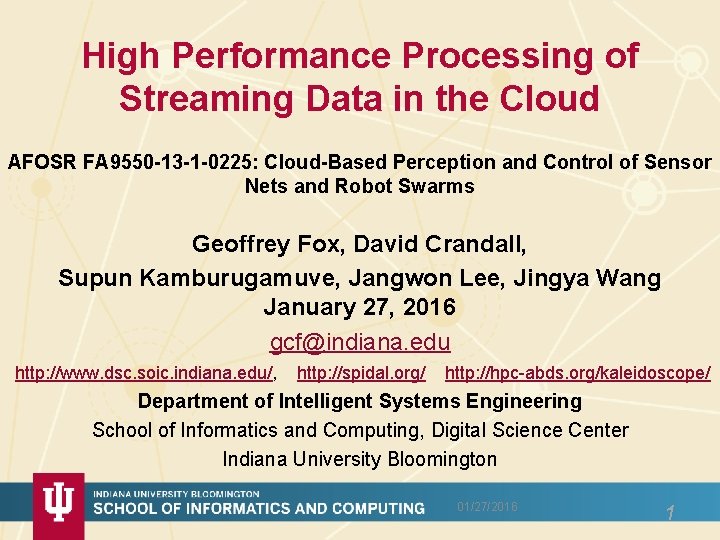 High Performance Processing of Streaming Data in the Cloud

AFOSR FA9550-13-1-0225: Cloud-Based Perception and Control of Sensor Nets and Robot Swarms

Geoffrey Fox, David Crandall,
Supun Kamburugamuve, Jangwon Lee, Jingya Wang
January 27, 2016
gcf@indiana.edu
http://www.dsc.soic.indiana.edu/, http://spidal.org/ http://hpc-abds.org/kaleidoscope/
Department of Intelligent Systems Engineering
School of Informatics and Computing, Digital Science Center
Indiana University Bloomington

INDIANA UNIVERSITY BLOOMINGTON
SCHOOL OF INFORMATICS AND COMPUTING
01/27/2016
1